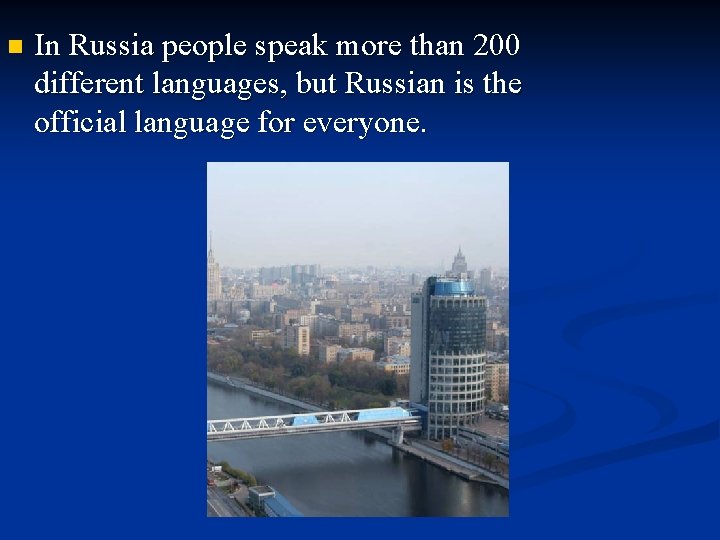 In Russia people speak more than 200 different languages, but Russian is the official language for everyone.